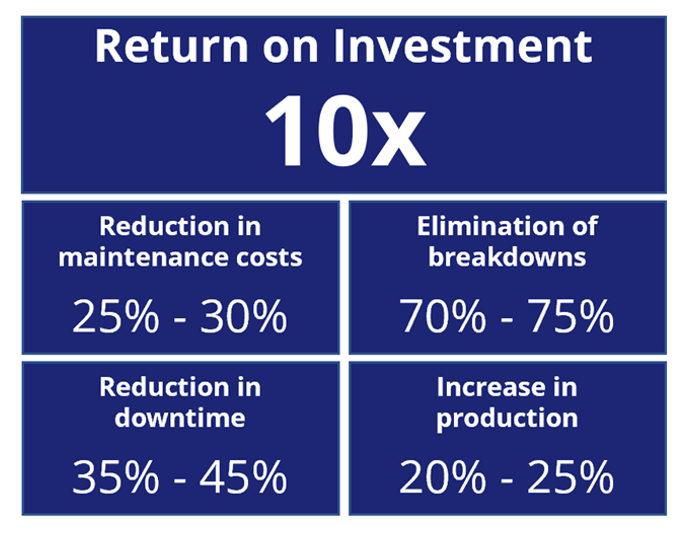 Return on Investment

10x

Reduction in maintenance costs

25% - 30%

Elimination of breakdowns

70% - 75%

Reduction in downtime

35% - 45%

Increase in production

20% - 25%